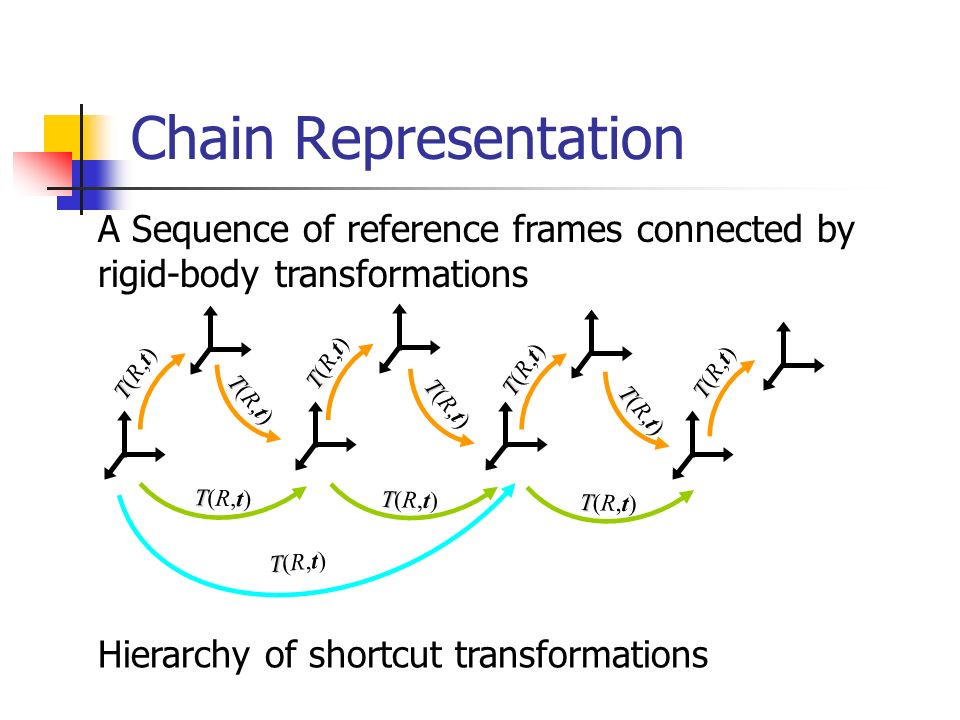 Chain Representation

A Sequence of reference frames connected by rigid-body transformations

$T(R,t)$ $T(R,t)$ $T(R,t)$ $T(R,t)$ $T(R,t)$ $T(R,t)$ $T(R,t)$

$T(R,t)$ $T(R,t)$ $T(R,t)$

$T(R,t)$

Hierarchy of shortcut transformations